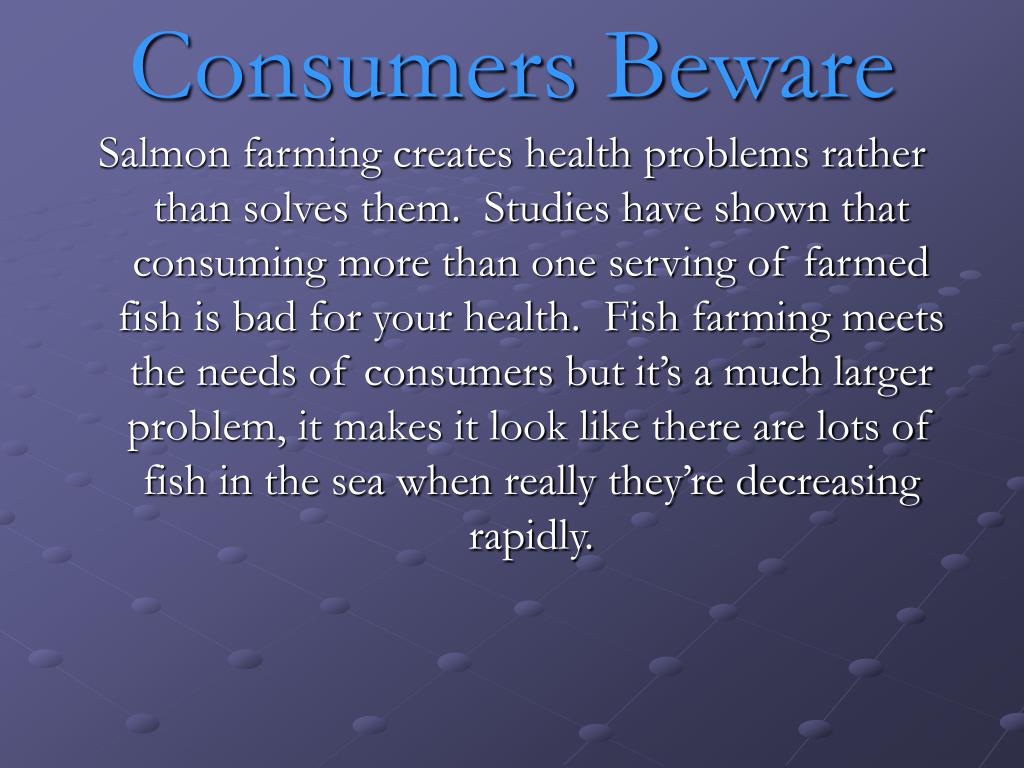 Consumers Beware

Salmon farming creates health problems rather than solves them. Studies have shown that consuming more than one serving of farmed fish is bad for your health. Fish farming meets the needs of consumers but it’s a much larger problem, it makes it look like there are lots of fish in the sea when really they’re decreasing rapidly.